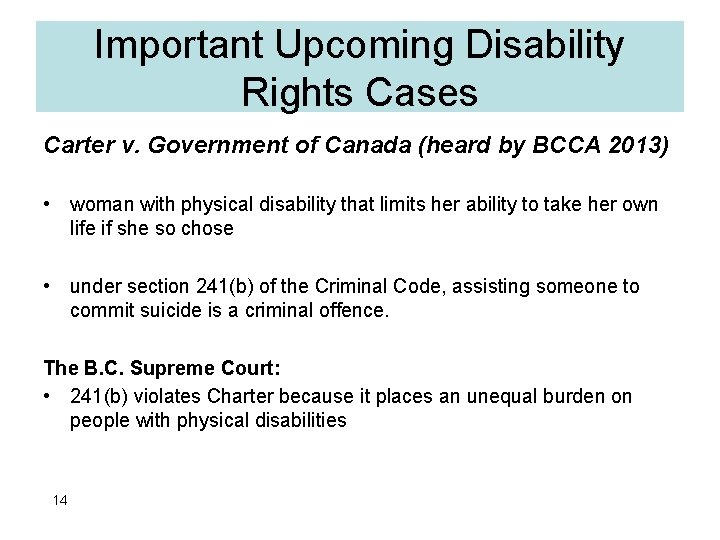 Important Upcoming Disability Rights Cases

Carter v. Government of Canada (heard by BCCA 2013)

• woman with physical disability that limits her ability to take her own life if she so chose

• under section 241(b) of the Criminal Code, assisting someone to commit suicide is a criminal offence.

The B.C. Supreme Court:
• 241(b) violates Charter because it places an unequal burden on people with physical disabilities

14